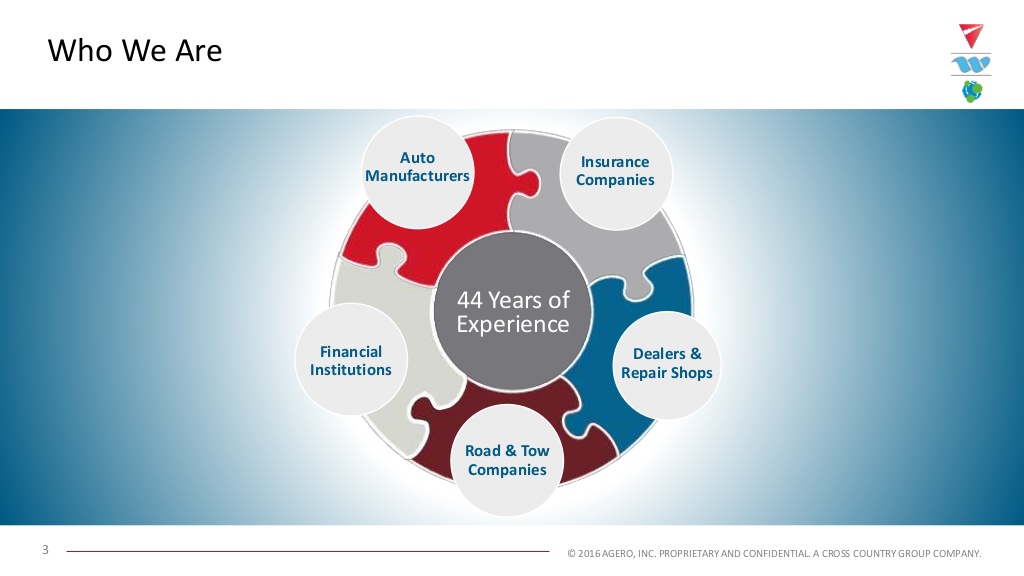 Who We Are

Auto Manufacturers

Insurance Companies

44 Years of Experience

Financial Institutions

Dealers & Repair Shops

Road & Tow Companies

3

© 2016 AGERO, INC. PROPRIETARY AND CONFIDENTIAL. A CROSS COUNTRY GROUP COMPANY.